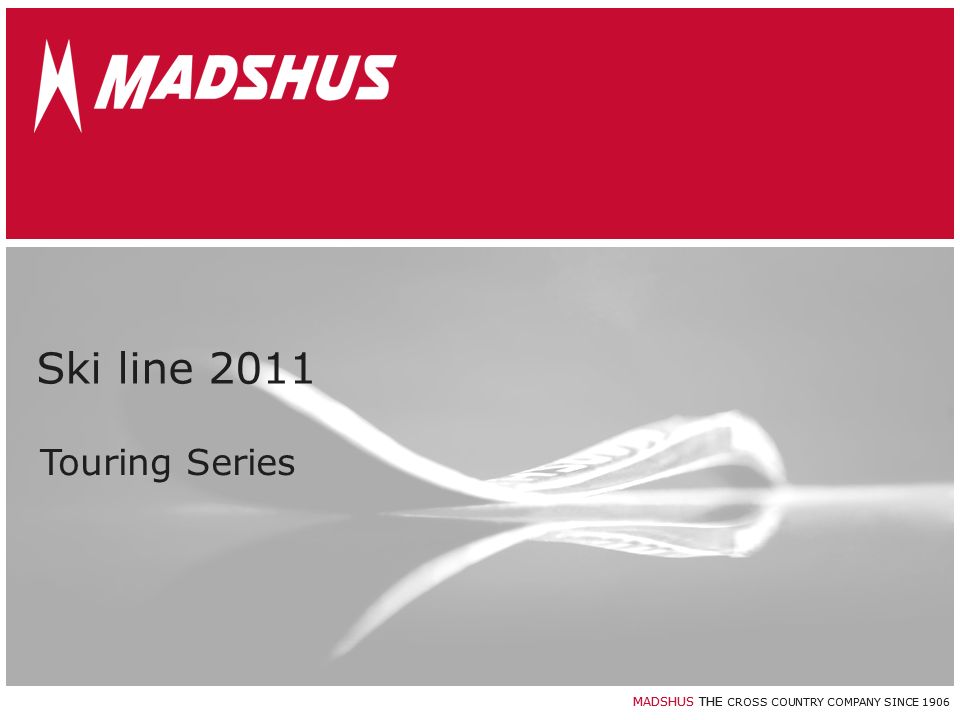 MADSHUS

Ski line 2011

Touring Series

MADSHUS THE CROSS COUNTRY COMPANY SINCE 1906